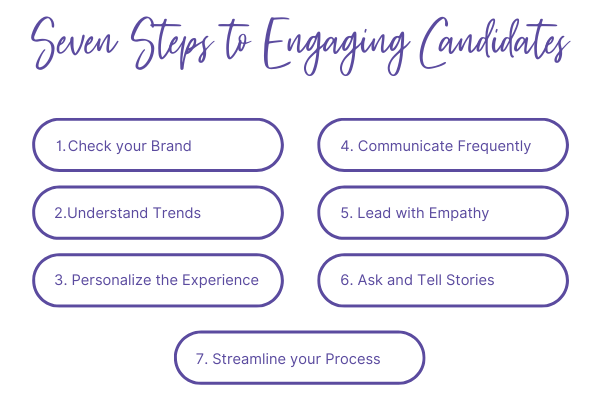 Seven Steps to Engaging Candidates

1.Check your Brand

2.Understand Trends

3. Personalize the Experience

4. Communicate Frequently

5. Lead with Empathy

6. Ask and Tell Stories

7. Streamline your Process